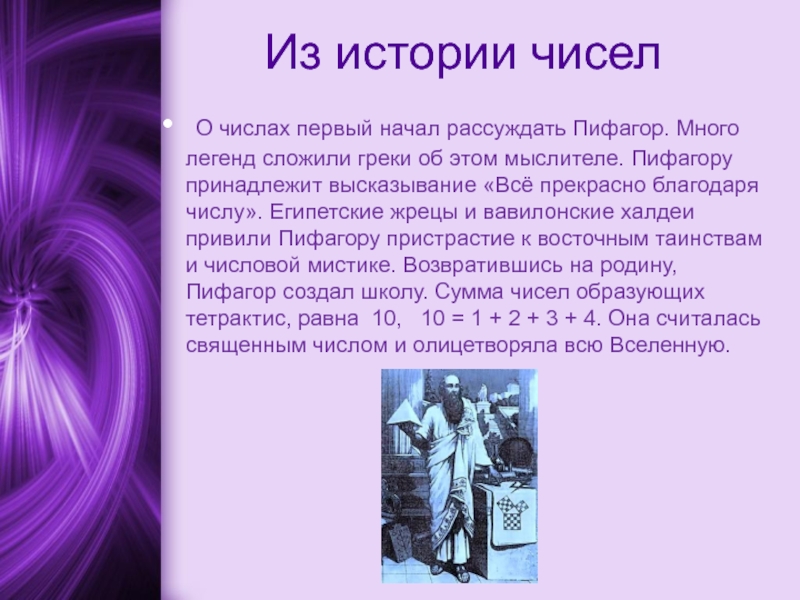 Из истории чисел

• О числах первый начал рассуждать Пифагор. Много легенд сложили греки об этом мыслителе. Пифагору принадлежит высказывание «Всё прекрасно благодаря числу». Египетские жрецы и вавилонские халдеи привили Пифагору пристрастие к восточным таинствам и числовой мистике. Возвратившись на родину, Пифагор создал школу. Сумма чисел образующих тетрактис, равна 10, $10 = 1 + 2 + 3 + 4$. Она считалась священным числом и олицетворяла всю Вселенную.